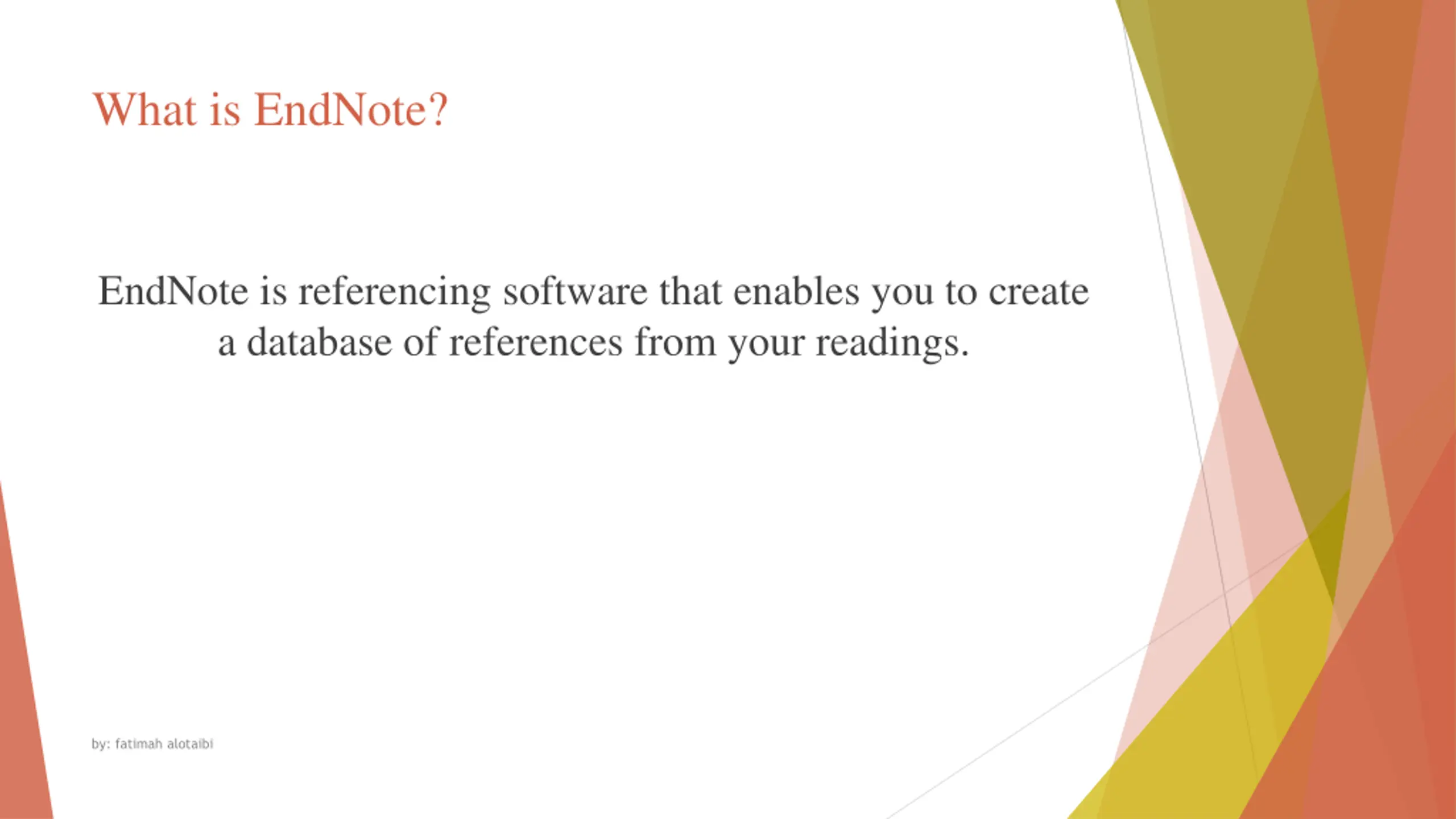 What is EndNote?

EndNote is referencing software that enables you to create a database of references from your readings.

by: fatimah alotaibi